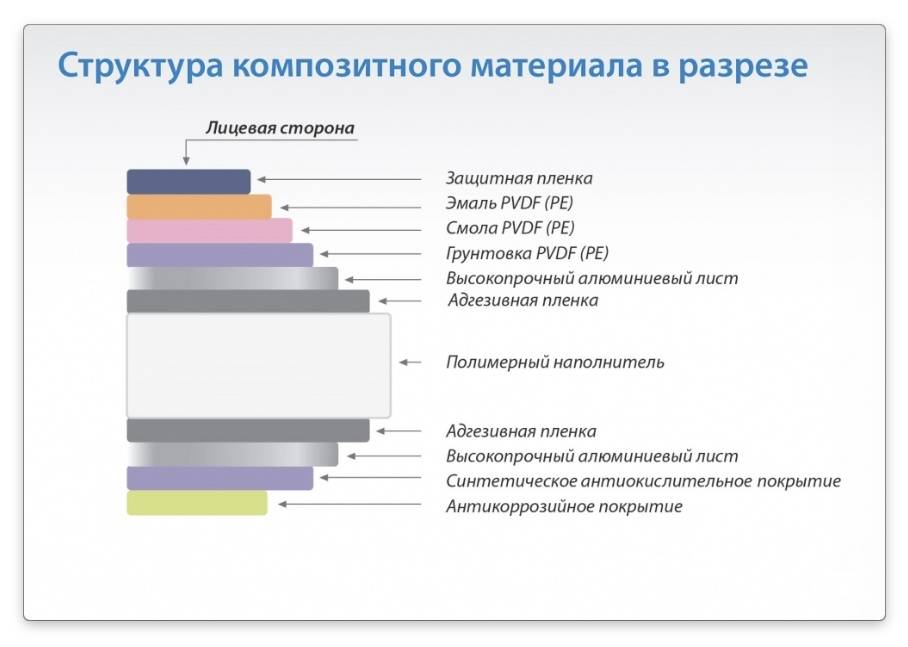 Структура композитного материала в разрезе

Лицевая сторона

Защитная пленка
Эмаль PVDF (PE)
Смола PVDF (PE)
Грунтовка PVDF (PE)
Высокопрочный алюминиевый лист
Адгезивная пленка
Полимерный наполнитель
Адгезивная пленка
Высокопрочный алюминиевый лист
Синтетическое антиокислительное покрытие
Антикоррозийное покрытие